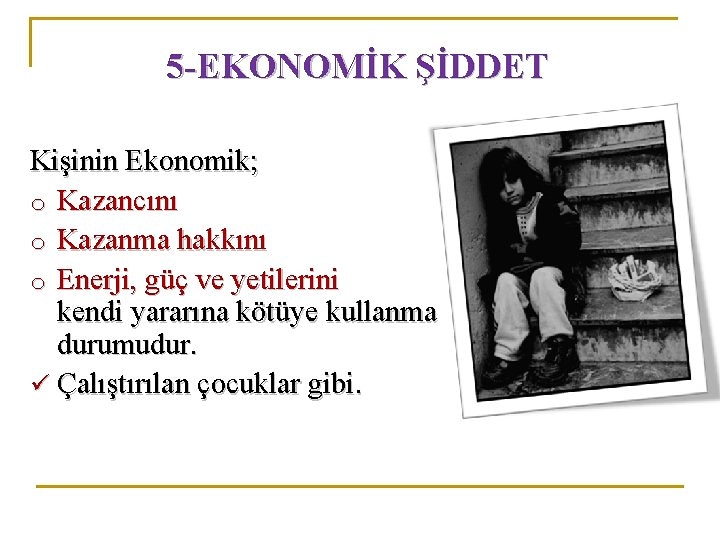 5-EKONOMİK ŞİDDET

Kişinin Ekonomik;
o Kazancını
o Kazanma hakkını
o Enerji, güç ve yetilerini kendi yararına kötüye kullanma durumudur.
✓ Çalıştırılan çocuklar gibi.